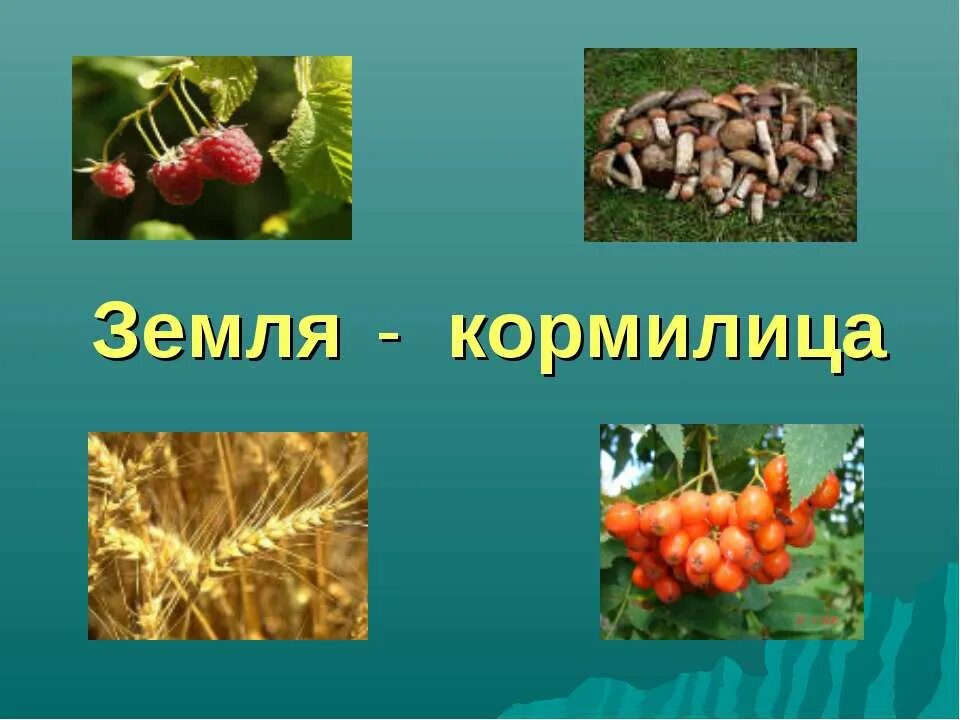 Земля - кормилица